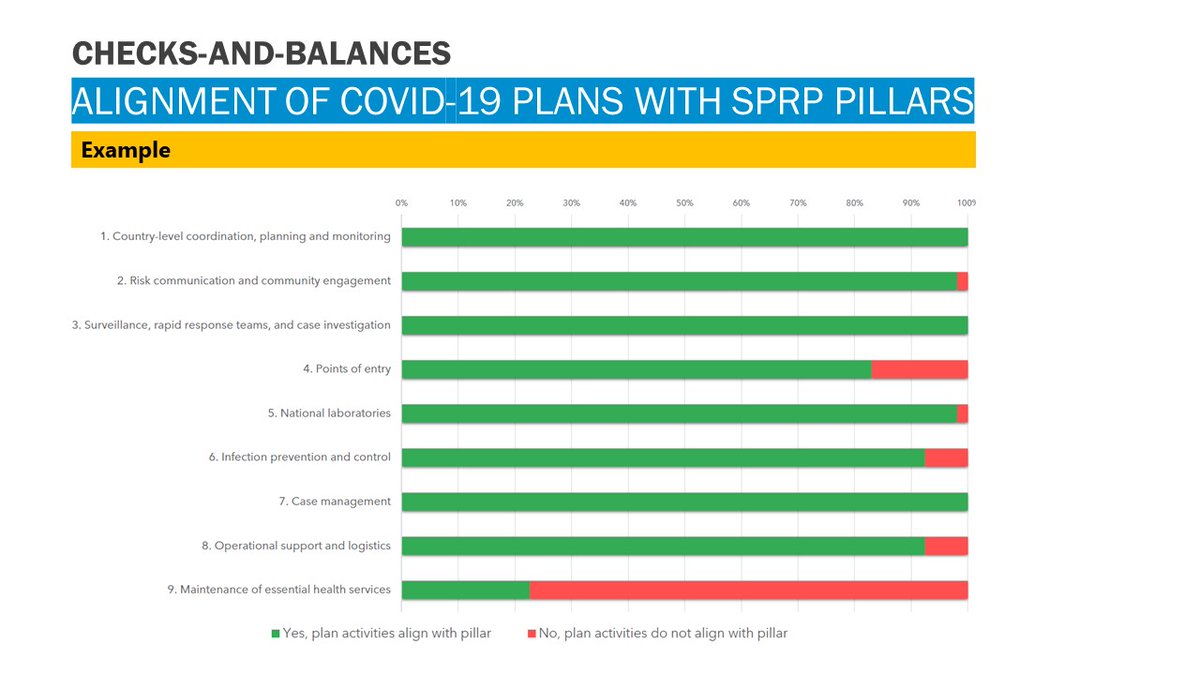 CHECKS-AND-BALANCES

ALIGNMENT OF COVID-19 PLANS WITH SPRP PILLARS

Example

0% 10% 20% 30% 40% 50% 60% 70% 80% 90% 100%

1. Country-level coordination, planning and monitoring

2. Risk communication and community engagement

3. Surveillance, rapid response teams, and case investigation

4. Points of entry

5. National laboratories

6. Infection prevention and control

7. Case management

8. Operational support and logistics

9. Maintenance of essential health services

Yes, plan activities align with pillar    No, plan activities do not align with pillar